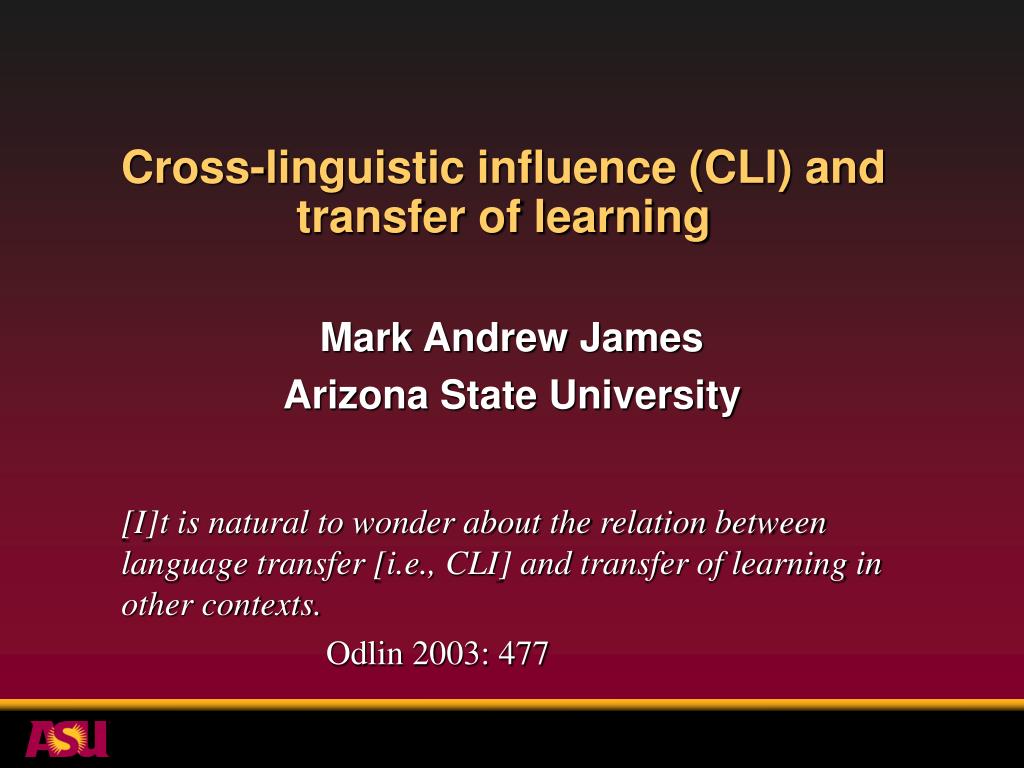 Cross-linguistic influence (CLI) and transfer of learning

Mark Andrew James

Arizona State University

[I]t is natural to wonder about the relation between language transfer [i.e., CLI] and transfer of learning in other contexts.

Odlin 2003: 477

ASU